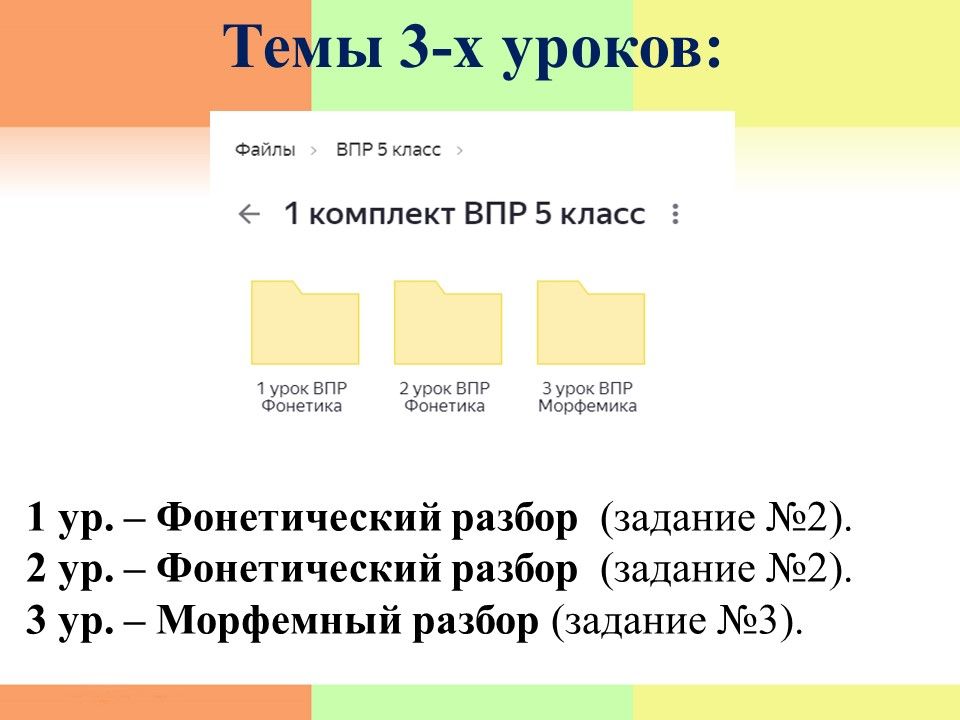 Темы 3-х уроков:

Файлы > ВПР 5 класс >

← 1 комплект ВПР 5 класс ⋮

1 урок ВПР Фонетика

2 урок ВПР Фонетика

3 урок ВПР Морфемика

1 ур. – Фонетический разбор (задание №2).
2 ур. – Фонетический разбор (задание №2).
3 ур. – Морфемный разбор (задание №3).